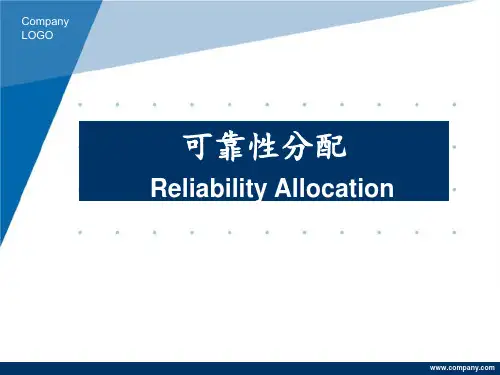 Company
LOGO

可靠性分配
Reliability Allocation

www.company.com